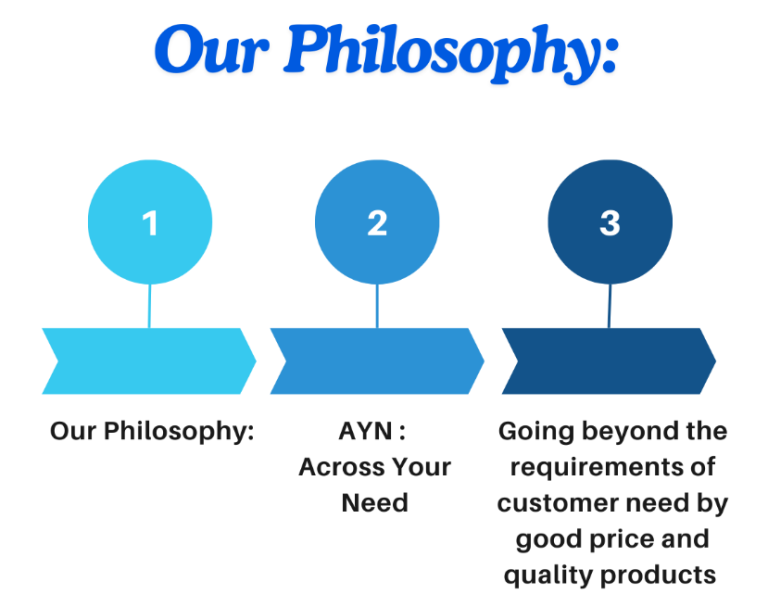 Our Philosophy:

1

2

3

Our Philosophy:

AYN : Across Your Need

Going beyond the requirements of customer need by good price and quality products